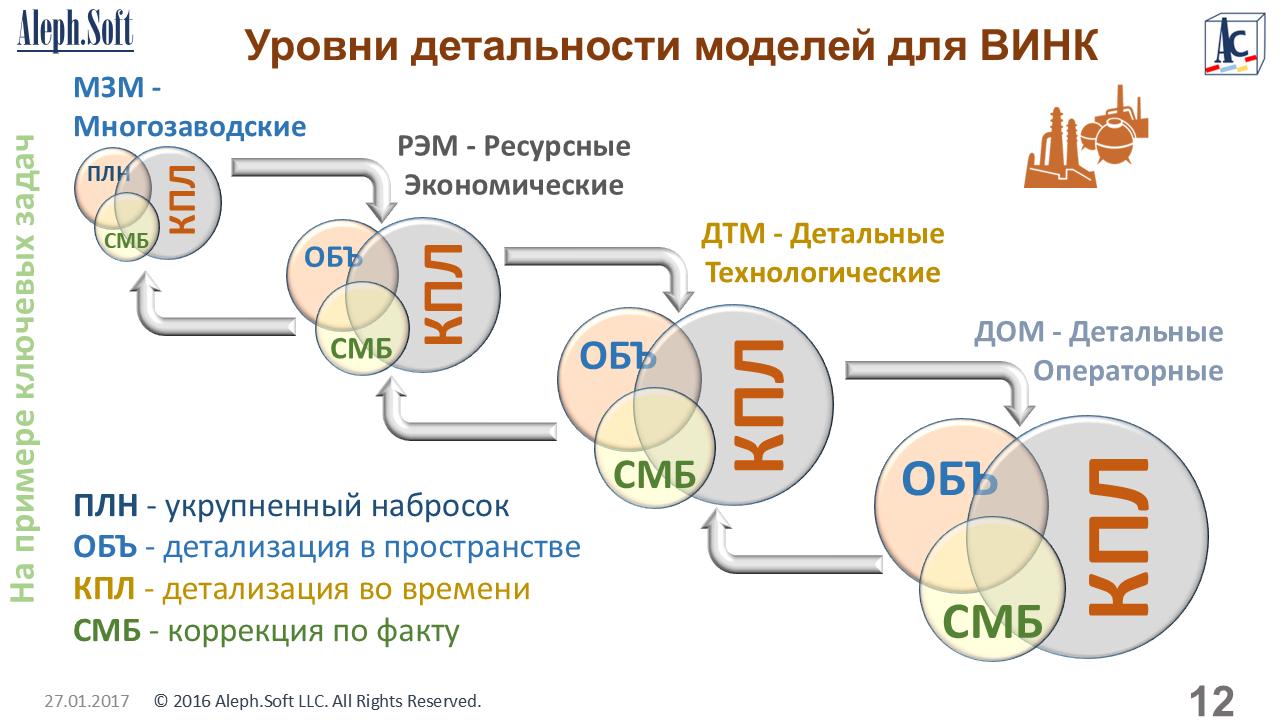 Aleph.Soft

Уровни детальности моделей для ВИНК

AC

На примере ключевых задач

МЗМ - Многозаводские

ПЛН
КПЛ
СМБ

РЭМ - Ресурсные Экономические

ОБЪ
КПЛ
СМБ

ДТМ - Детальные Технологические

ОБЪ
КПЛ
СМБ

ДОМ - Детальные Операторные

ОБЪ
КПЛ
СМБ

ПЛН - укрупненный набросок
ОБЪ - детализация в пространстве
КПЛ - детализация во времени
СМБ - коррекция по факту

27.01.2017 © 2016 Aleph.Soft LLC. All Rights Reserved.

12